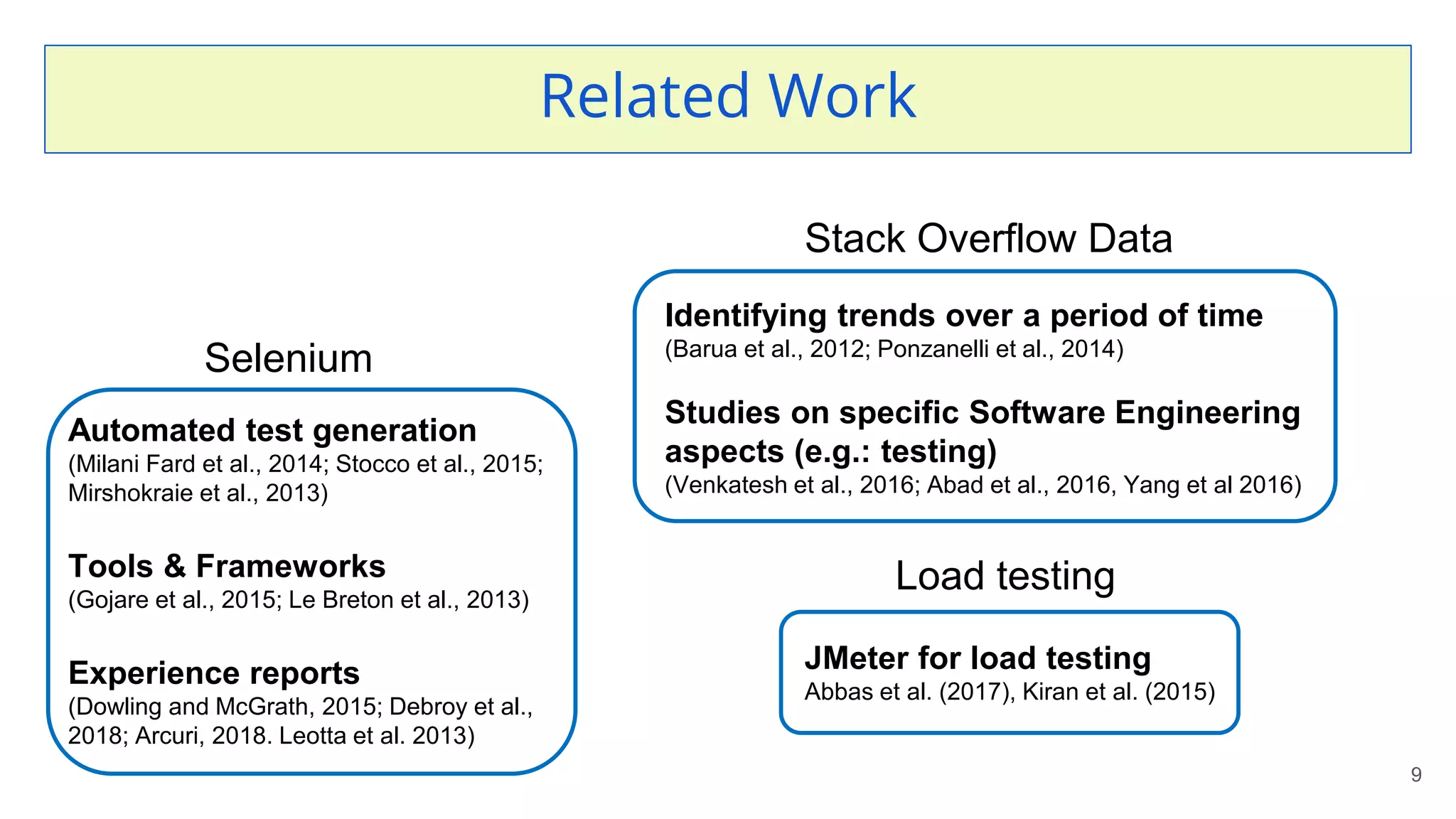 Related Work

Selenium

Automated test generation
(Milani Fard et al., 2014; Stocco et al., 2015; Mirshokraie et al., 2013)

Tools & Frameworks
(Gojare et al., 2015; Le Breton et al., 2013)

Experience reports
(Dowling and McGrath, 2015; Debroy et al., 2018; Arcuri, 2018. Leotta et al. 2013)

Stack Overflow Data

Identifying trends over a period of time
(Barua et al., 2012; Ponzanelli et al., 2014)

Studies on specific Software Engineering aspects (e.g.: testing)
(Venkatesh et al., 2016; Abad et al., 2016, Yang et al 2016)

Load testing

JMeter for load testing
Abbas et al. (2017), Kiran et al. (2015)

9